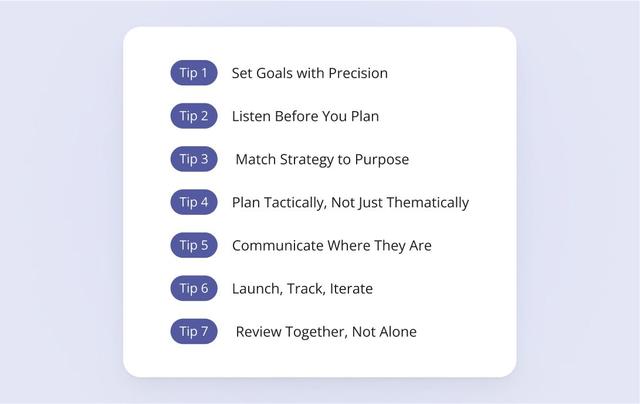 Tip 1 Set Goals with Precision

Tip 2 Listen Before You Plan

Tip 3 Match Strategy to Purpose

Tip 4 Plan Tactically, Not Just Thematically

Tip 5 Communicate Where They Are

Tip 6 Launch, Track, Iterate

Tip 7 Review Together, Not Alone